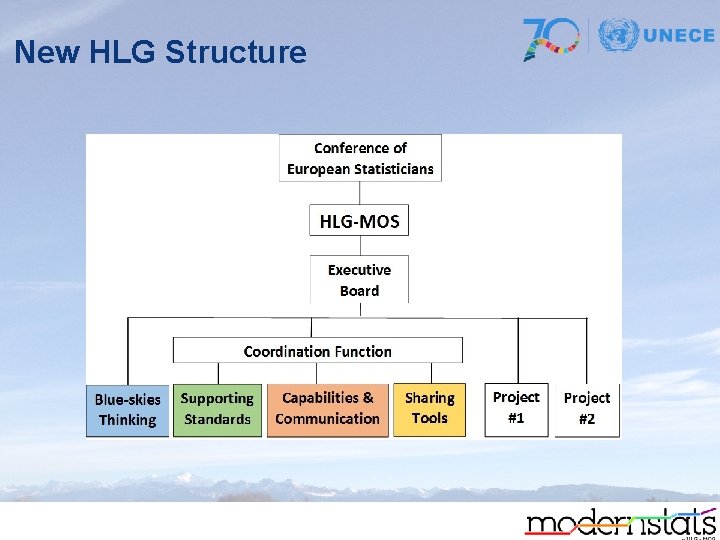 New HLG Structure

70 UNECE

Conference of European Statisticians

HLG-MOS

Executive Board

Coordination Function

Blue-skies Thinking

Supporting Standards

Capabilities & Communication

Sharing Tools

Project #1

Project #2

modernstats
HLG-MOS